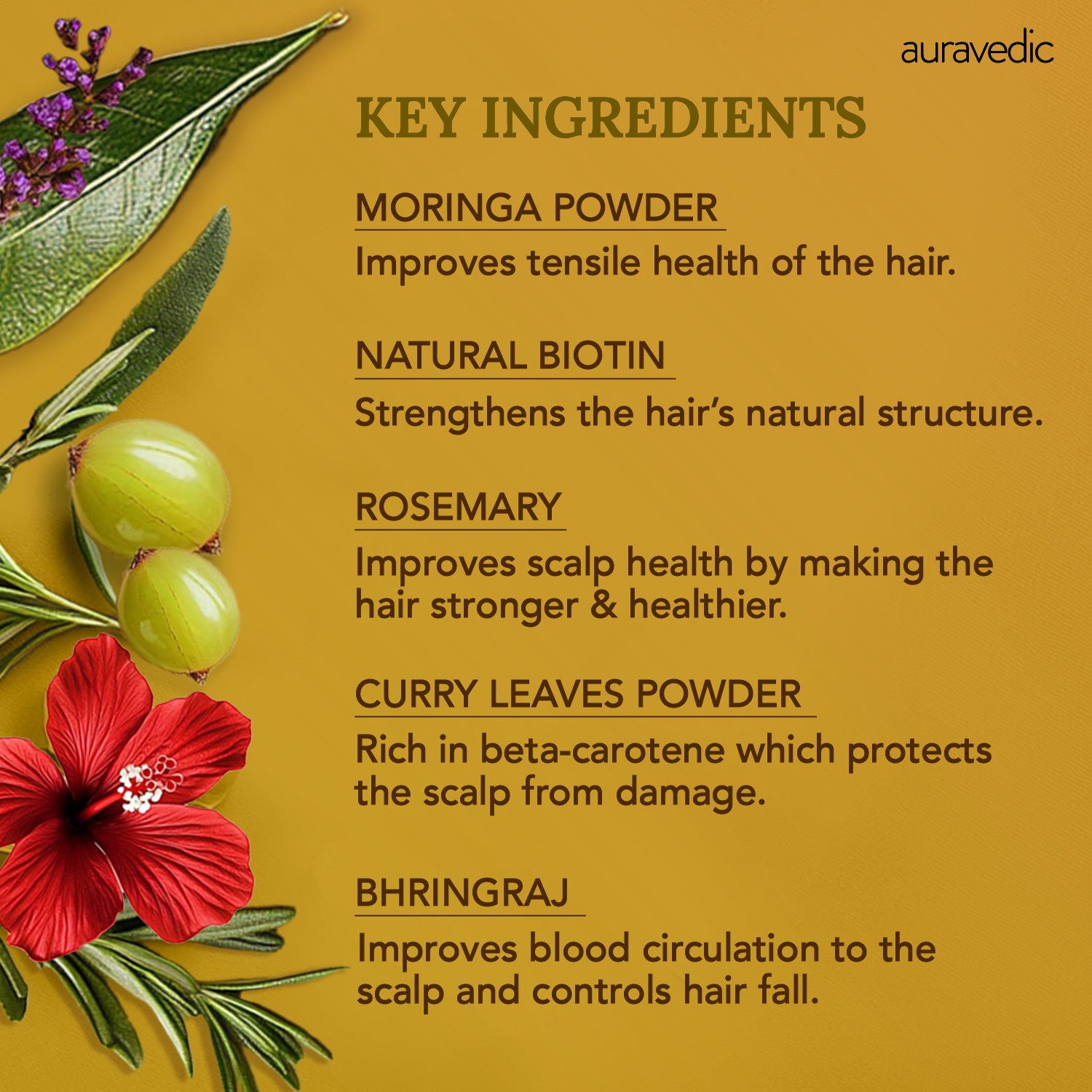 auravedic

KEY INGREDIENTS

MORINGA POWDER
Improves tensile health of the hair.

NATURAL BIOTIN
Strengthens the hair's natural structure.

ROSEMARY
Improves scalp health by making the hair stronger & healthier.

CURRY LEAVES POWDER
Rich in beta-carotene which protects the scalp from damage.

BHRINGRAJ
Improves blood circulation to the scalp and controls hair fall.